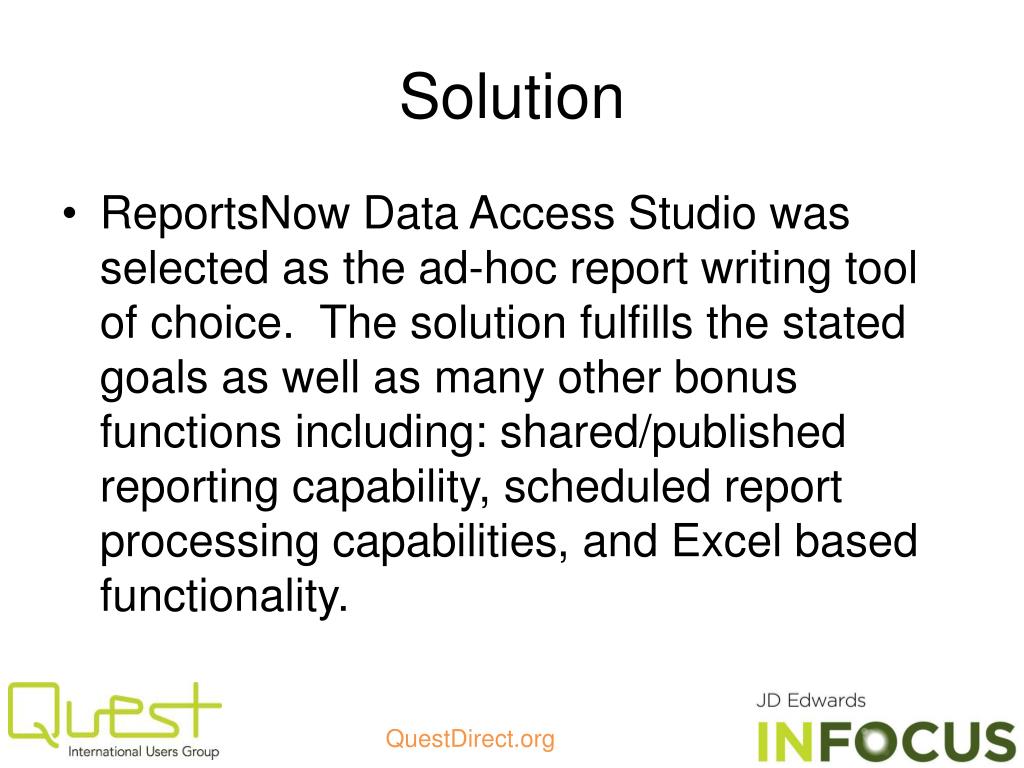 Solution

• ReportsNow Data Access Studio was selected as the ad-hoc report writing tool of choice. The solution fulfills the stated goals as well as many other bonus functions including: shared/published reporting capability, scheduled report processing capabilities, and Excel based functionality.

Quest
International Users Group

QuestDirect.org

JD Edwards
INFOCUS